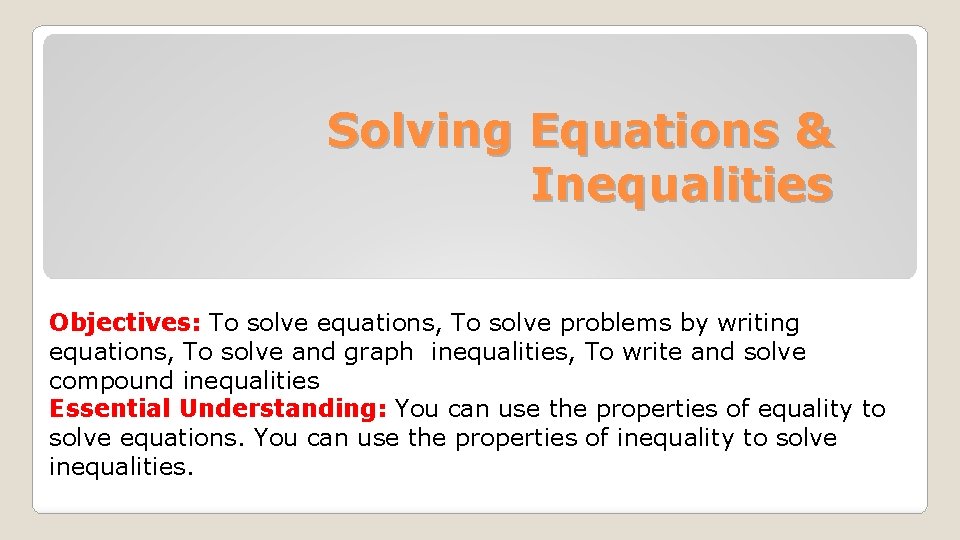 Solving Equations & Inequalities

Objectives: To solve equations, To solve problems by writing equations, To solve and graph  inequalities, To write and solve compound inequalities
Essential Understanding: You can use the properties of equality to solve equations. You can use the properties of inequality to solve inequalities.